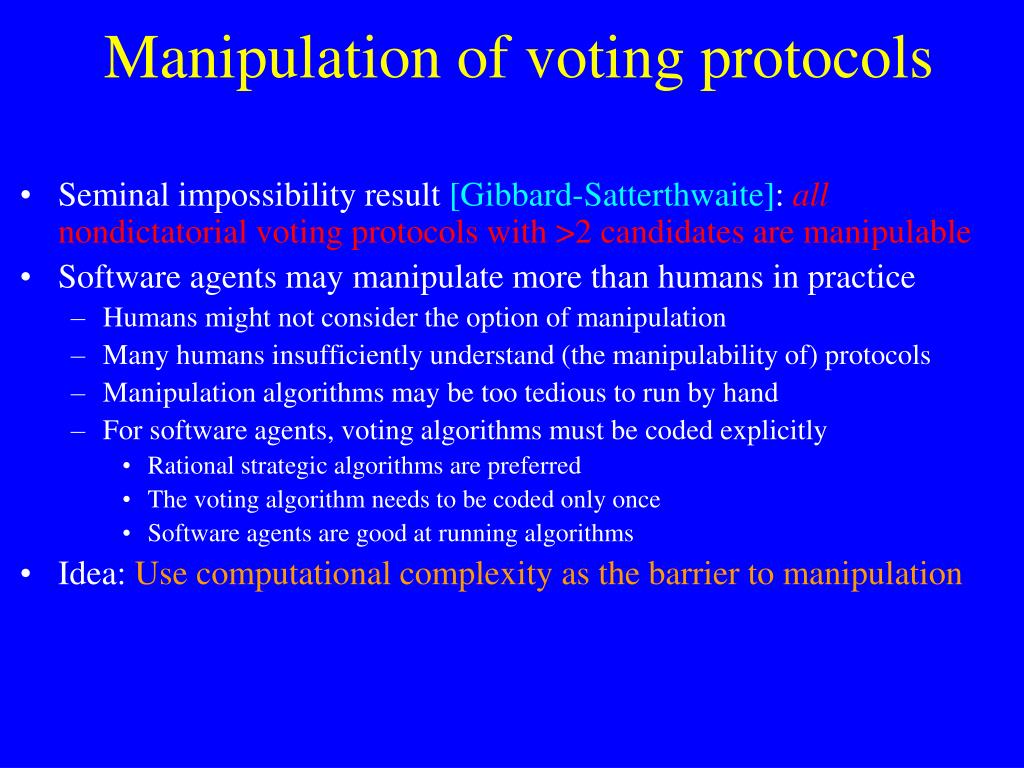 Manipulation of voting protocols

• Seminal impossibility result [Gibbard-Satterthwaite]: all nondictatorial voting protocols with >2 candidates are manipulable
• Software agents may manipulate more than humans in practice
  – Humans might not consider the option of manipulation
  – Many humans insufficiently understand (the manipulability of) protocols
  – Manipulation algorithms may be too tedious to run by hand
  – For software agents, voting algorithms must be coded explicitly
    • Rational strategic algorithms are preferred
    • The voting algorithm needs to be coded only once
    • Software agents are good at running algorithms
• Idea: Use computational complexity as the barrier to manipulation